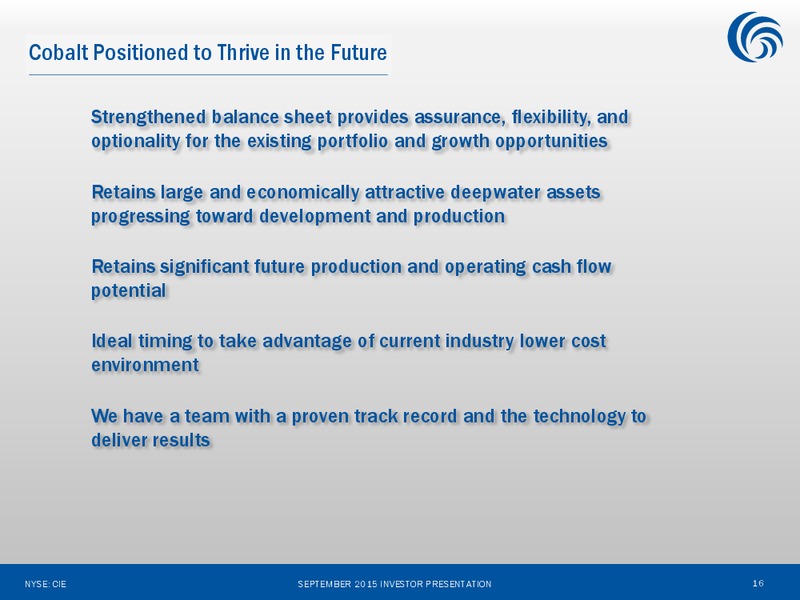 Cobalt Positioned to Thrive in the Future

Strengthened balance sheet provides assurance, flexibility, and optionality for the existing portfolio and growth opportunities

Retains large and economically attractive deepwater assets progressing toward development and production

Retains significant future production and operating cash flow potential

Ideal timing to take advantage of current industry lower cost environment

We have a team with a proven track record and the technology to deliver results

NYSE: CIE

SEPTEMBER 2015 INVESTOR PRESENTATION

16